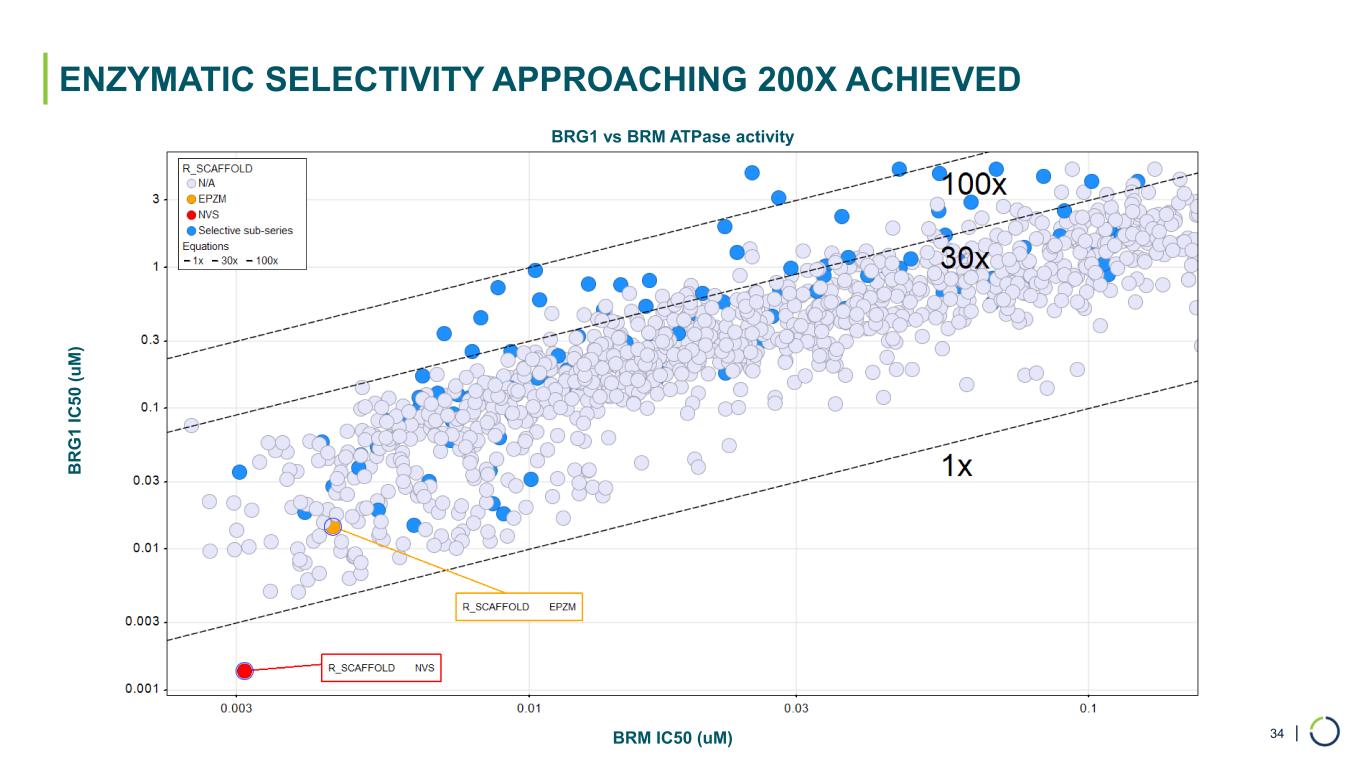 ENZYMATIC SELECTIVITY APPROACHING 200X ACHIEVED

BRG1 vs BRM ATPase activity

R_SCAFFOLD
N/A
EPZM
NVS
Selective sub-series
Equations
1x 30x 100x

100x
30x
1x

R_SCAFFOLD EPZM
R_SCAFFOLD NVS

BRG1 IC50 (uM)

3
1
0.3
0.1
0.03
0.01
0.003
0.001

0.003
0.01
0.03
0.1

BRM IC50 (uM)

34